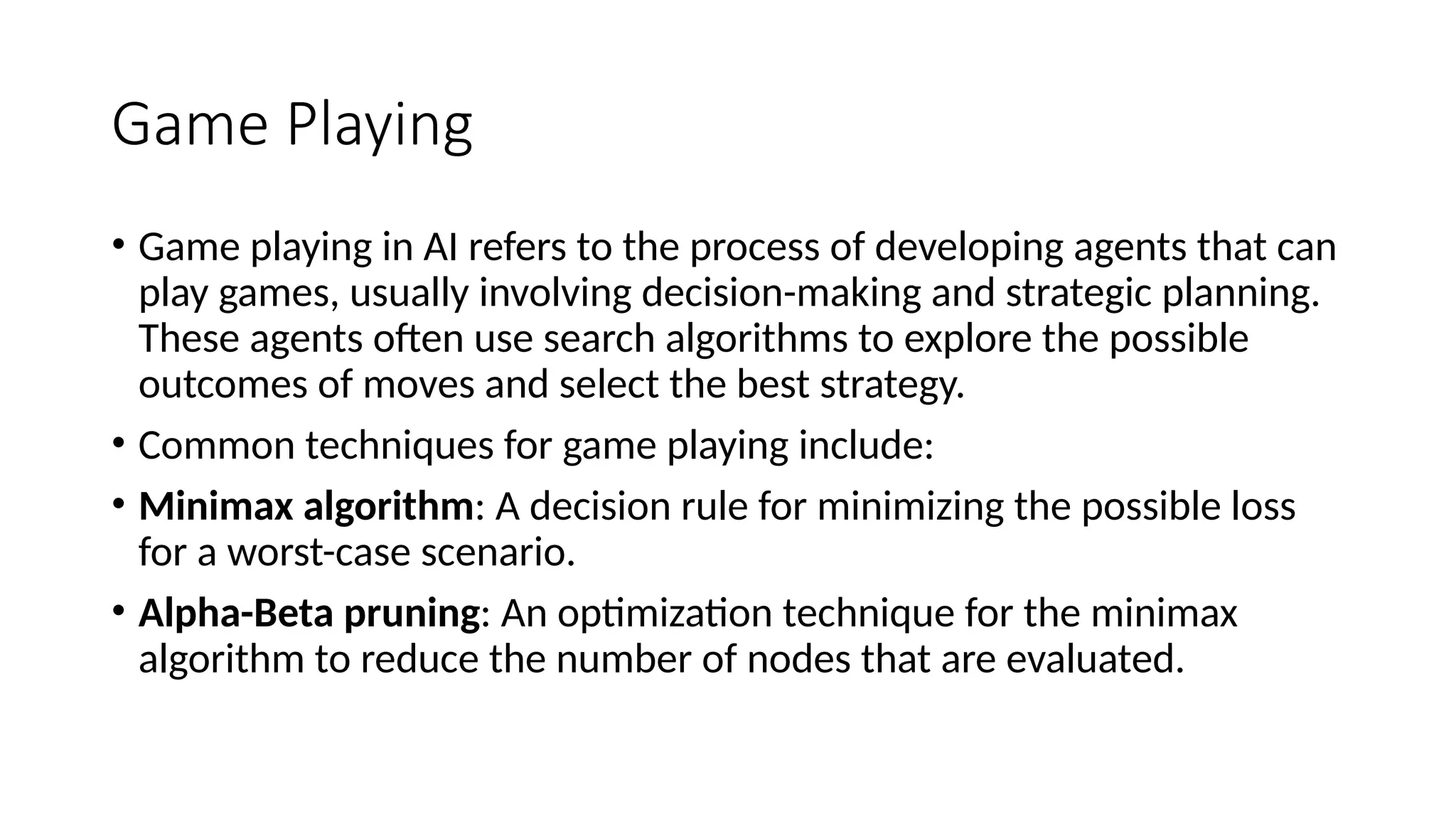 Game Playing

• Game playing in AI refers to the process of developing agents that can play games, usually involving decision-making and strategic planning. These agents often use search algorithms to explore the possible outcomes of moves and select the best strategy.

• Common techniques for game playing include:

• **Minimax algorithm**: A decision rule for minimizing the possible loss for a worst-case scenario.

• **Alpha-Beta pruning**: An optimization technique for the minimax algorithm to reduce the number of nodes that are evaluated.